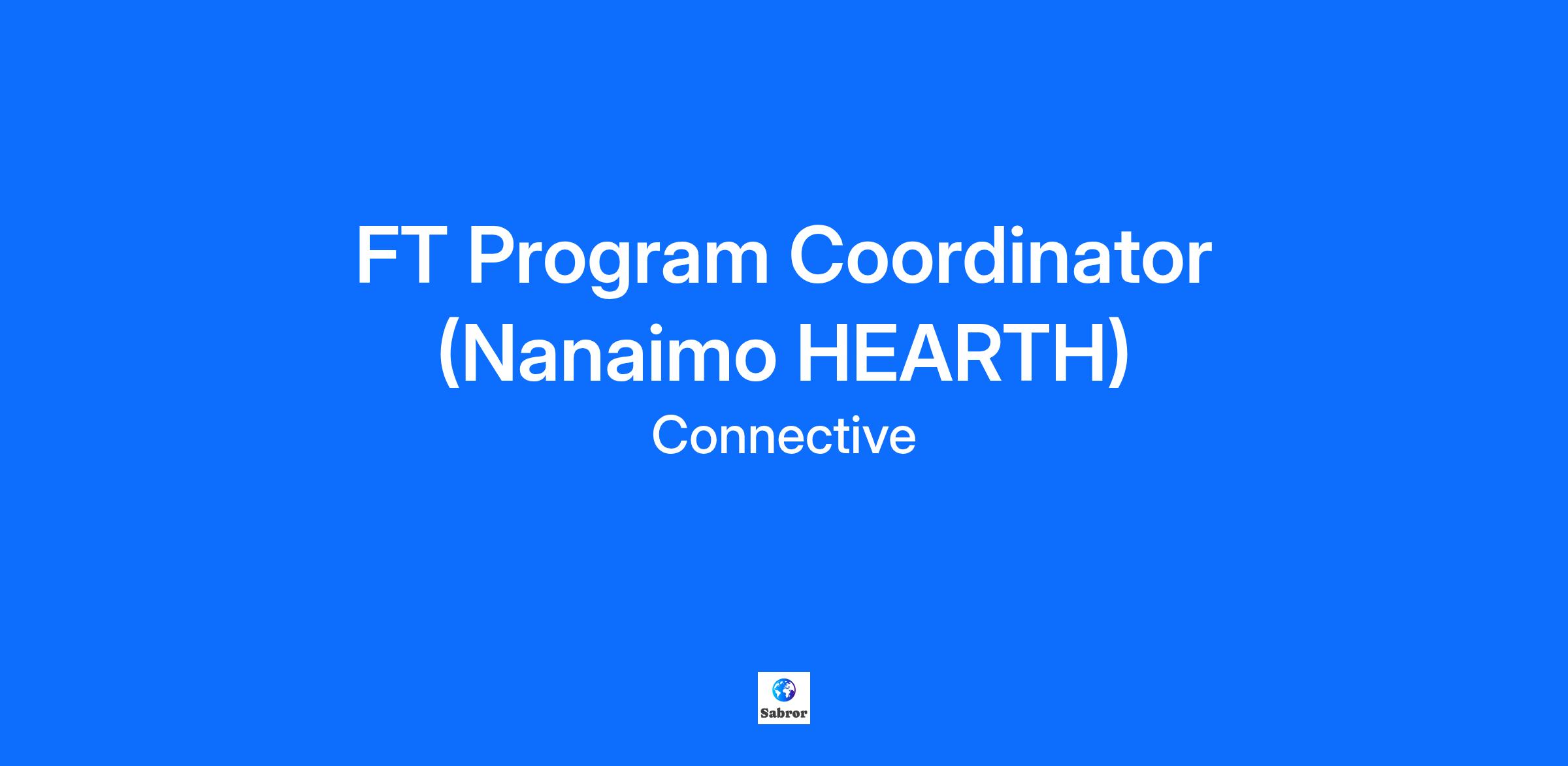 FT Program Coordinator (Nanaimo HEARTH)

Connective

Sabror